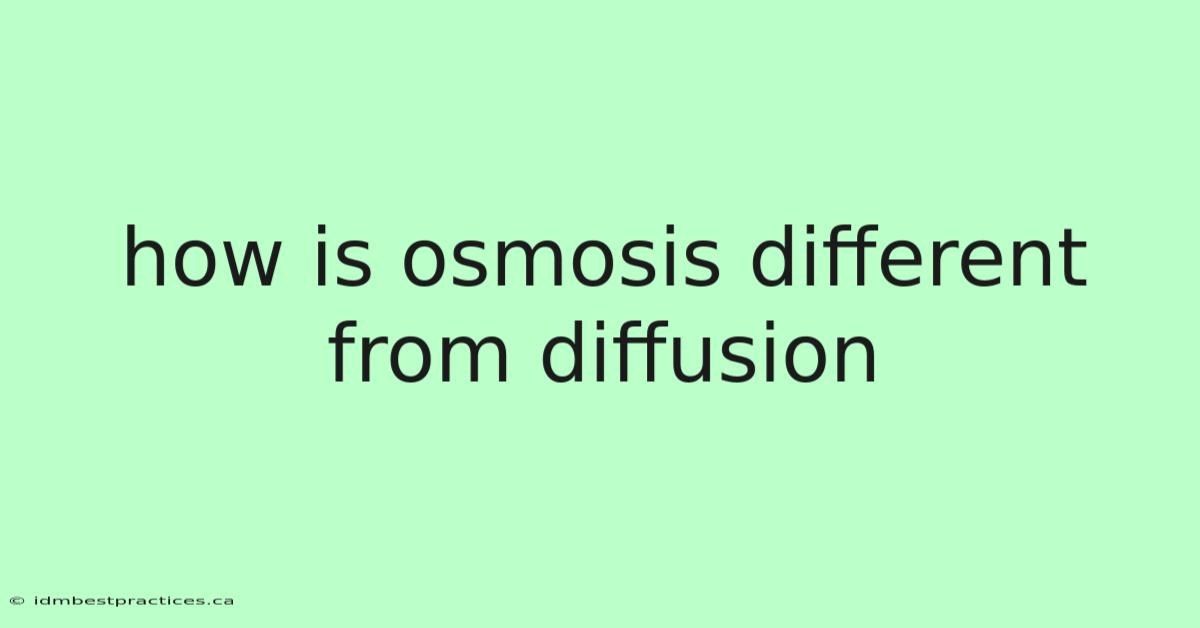 how is osmosis different from diffusion

© idmbestpractices.ca